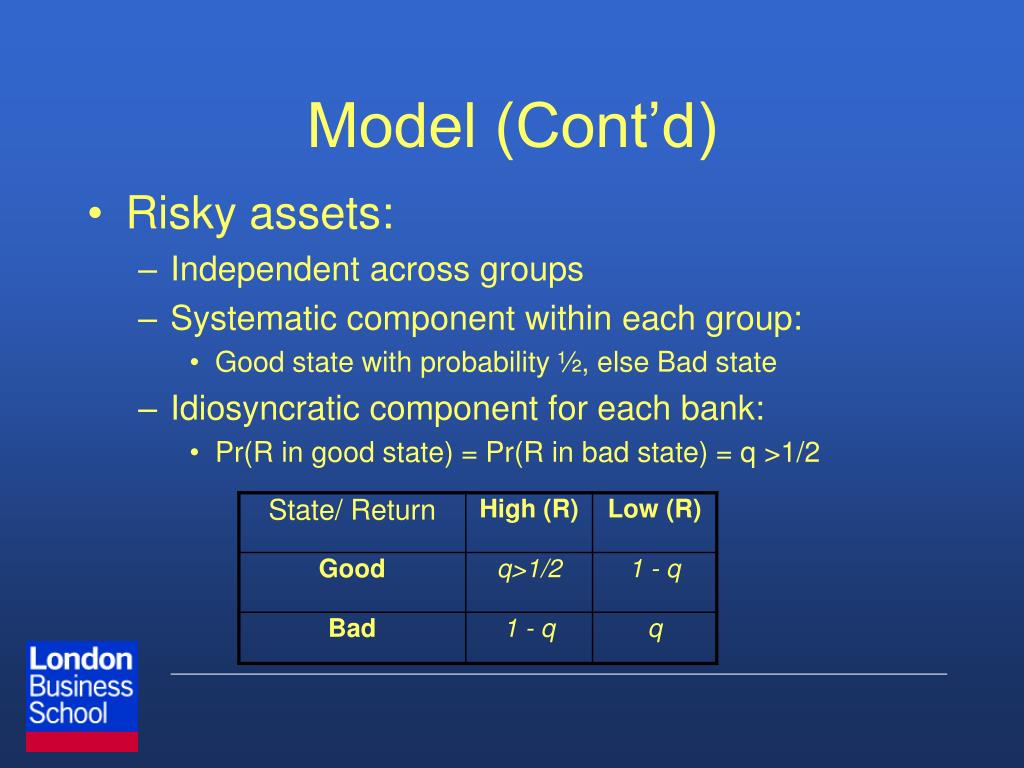 Model (Cont’d)

• Risky assets:
– Independent across groups
– Systematic component within each group:
• Good state with probability ½, else Bad state
– Idiosyncratic component for each bank:
• Pr(R in good state) = Pr(R in bad state) = q >1/2

| State/ Return | High (R) | Low (R) |
|---|---|---|
| Good | q>1/2 | 1 - q |
| Bad | 1 - q | q |

London Business School